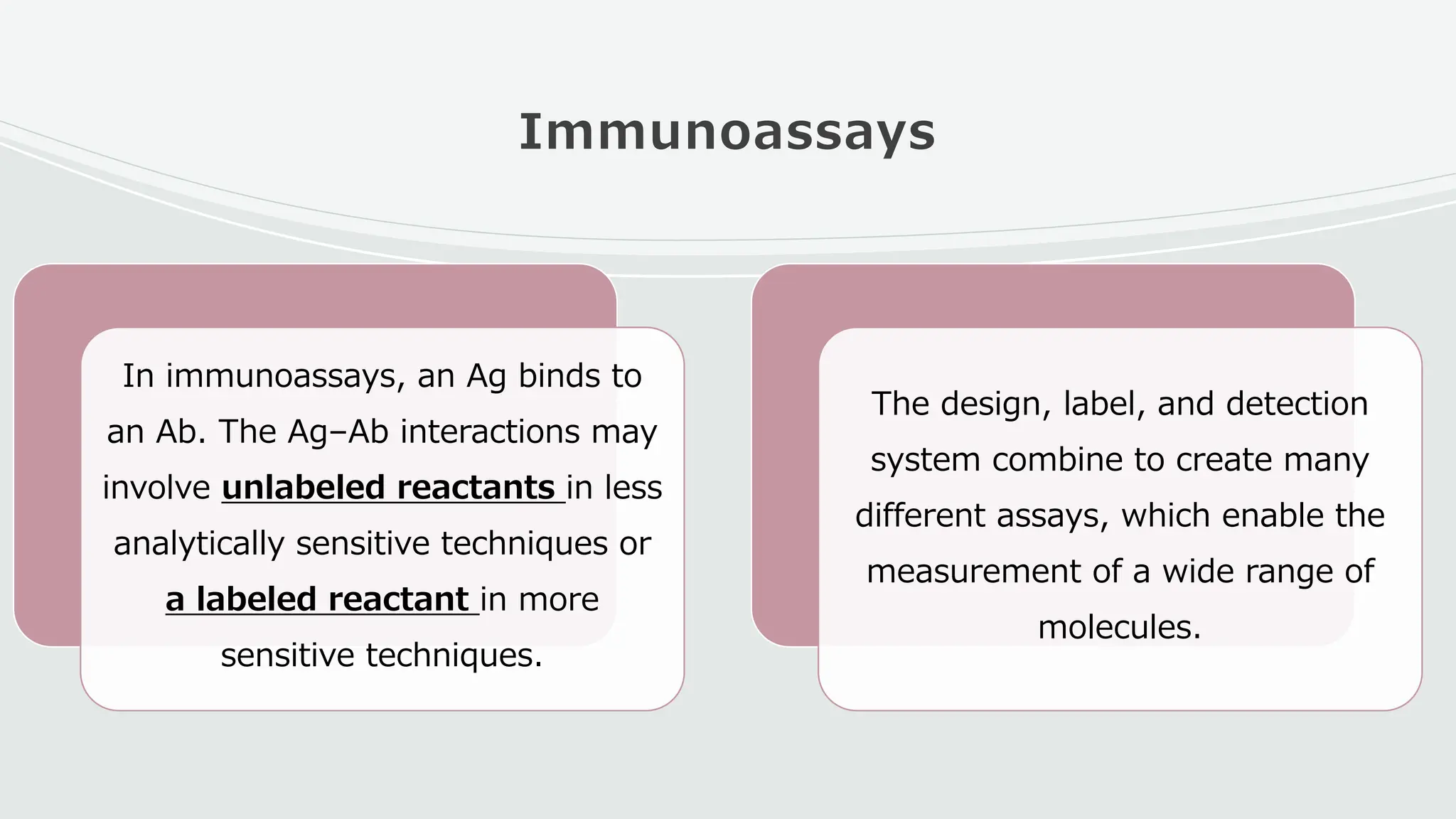 Immunoassays

In immunoassays, an Ag binds to an Ab. The Ag–Ab interactions may involve unlabeled reactants in less analytically sensitive techniques or a labeled reactant in more sensitive techniques.

The design, label, and detection system combine to create many different assays, which enable the measurement of a wide range of molecules.